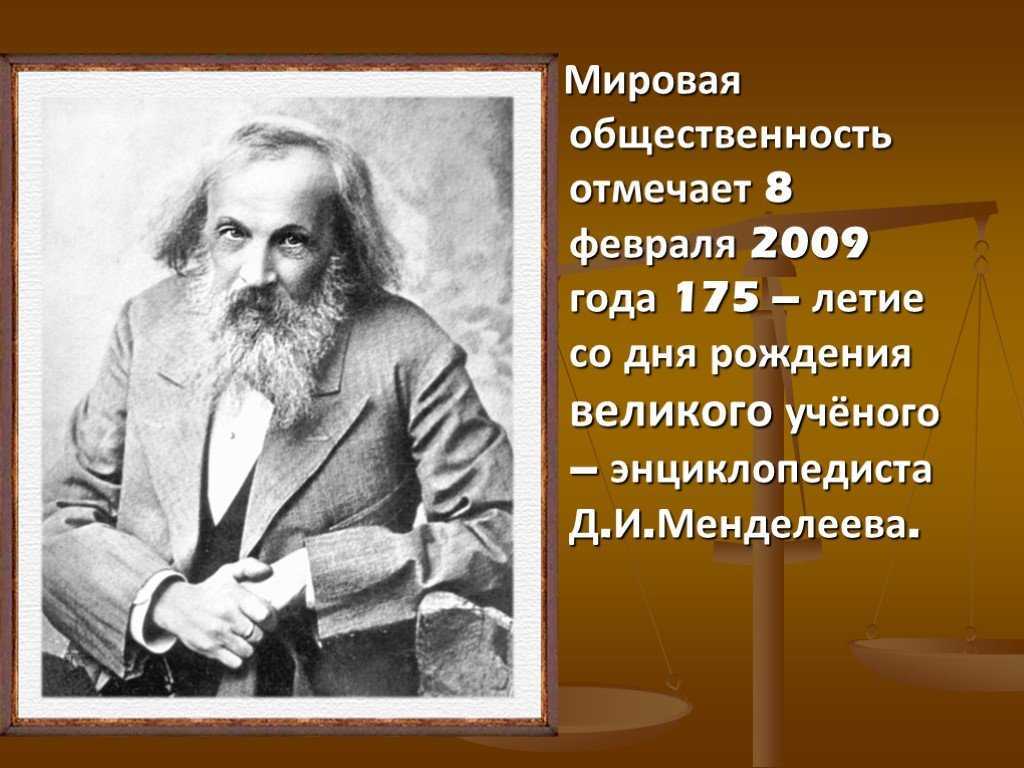 Мировая общественность отмечает 8 февраля 2009 года 175 – летие со дня рождения великого учёного – энциклопедиста Д.И.Менделеева.